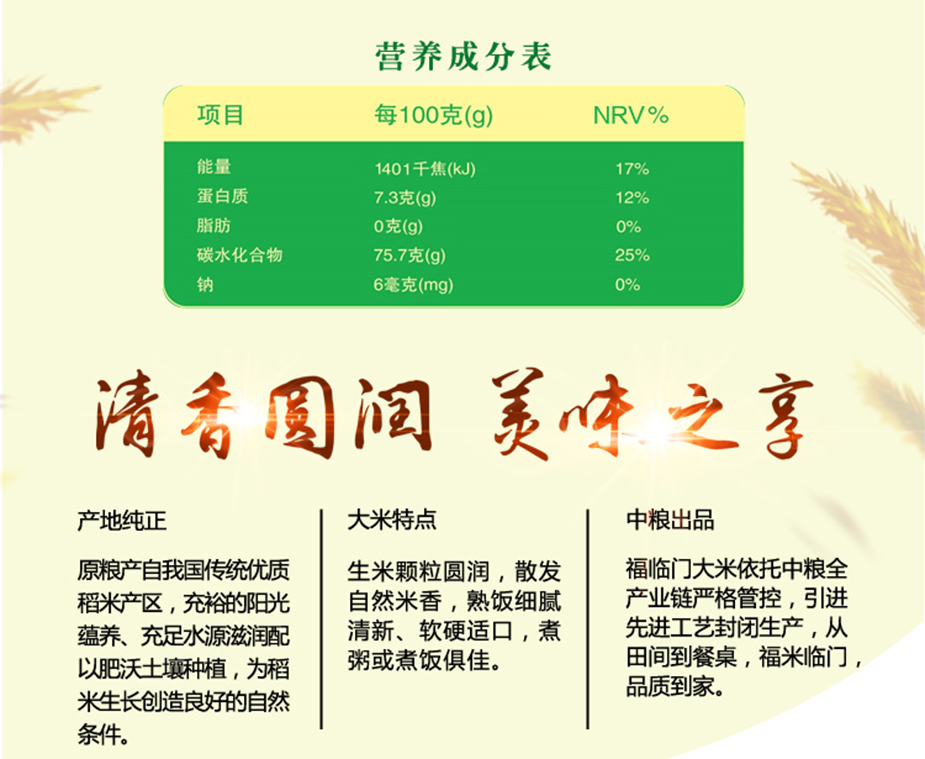 营养成分表

| 项目 | 每100克(g) | NRV% |
|---|---|---|
| 能量 | 1401千焦(kJ) | 17% |
| 蛋白质 | 7.3克(g) | 12% |
| 脂肪 | 0克(g) | 0% |
| 碳水化合物 | 75.7克(g) | 25% |
| 钠 | 6毫克(mg) | 0% |

清香圆润 美味之享

产地纯正

原粮产自我国传统优质稻米产区，充裕的阳光蕴养、充足水源滋润配以肥沃土壤种植，为稻米生长创造良好的自然条件。

大米特点

生米颗粒圆润，散发自然米香，熟饭细腻清新、软硬适口，煮粥或煮饭俱佳。

中粮出品

福临门大米依托中粮全产业链严格管控，引进先进工艺封闭生产，从田间到餐桌，福米临门，品质到家。